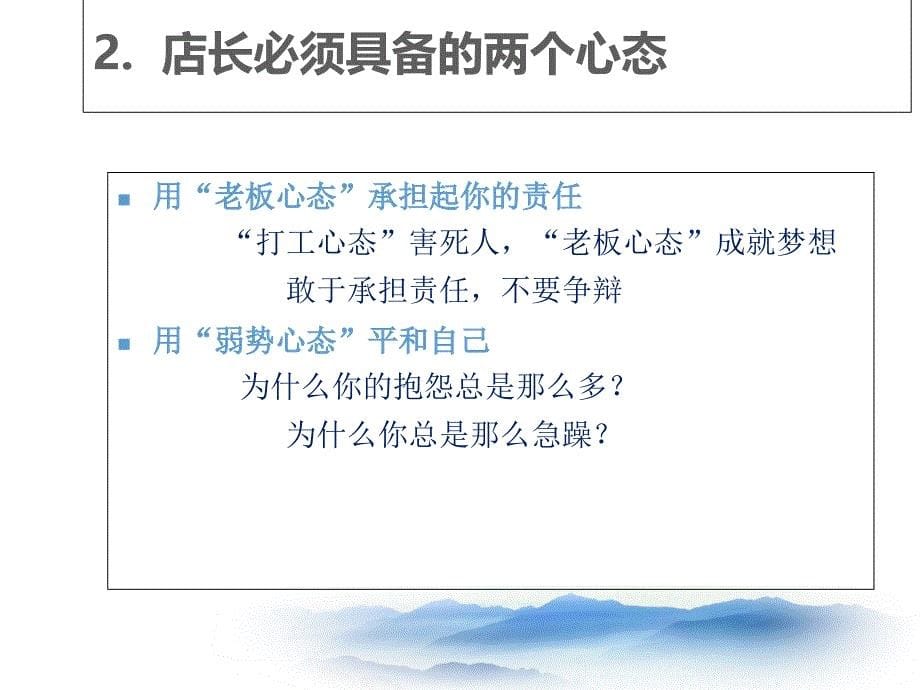 2. 店长必须具备的两个心态

用“老板心态”承担起你的责任

“打工心态”害死人，“老板心态”成就梦想

敢于承担责任，不要争辩

用“弱势心态”平和自己

为什么你的抱怨总是那么多？

为什么你总是那么急躁？